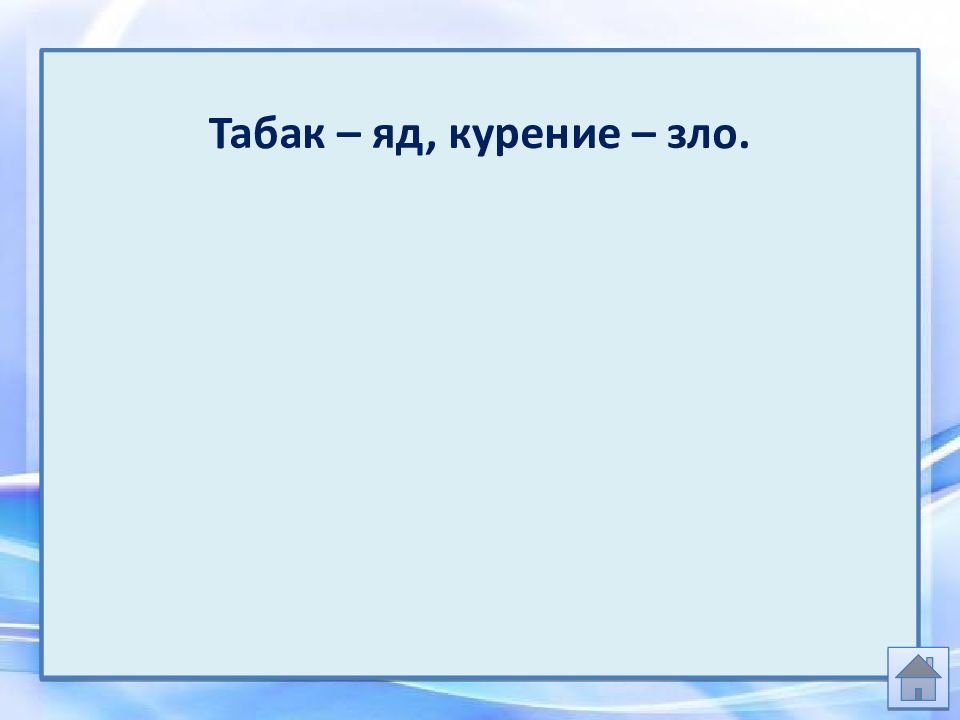 Табак – яд, курение – зло.